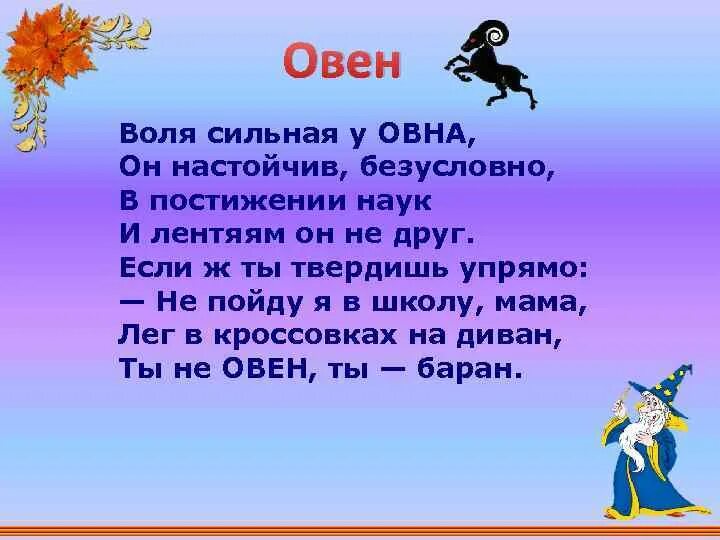 Овен

Воля сильная у ОВНА,
Он настойчив, безусловно,
В постижении наук
И лентяям он не друг.
Если ж ты твердишь упрямо:
— Не пойду я в школу, мама,
Лег в кроссовках на диван,
Ты не ОВЕН, ты — баран.